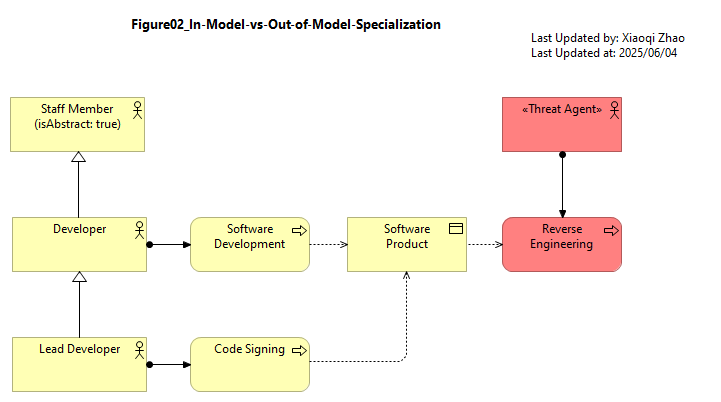 Figure02_In-Model-vs-Out-of-Model-Specialization

Last Updated by: Xiaoqi Zhao
Last Updated at: 2025/06/04

Staff Member
(isAbstract: true)

«Threat Agent»

Developer

Software Development

Software Product

Reverse Engineering

Lead Developer

Code Signing